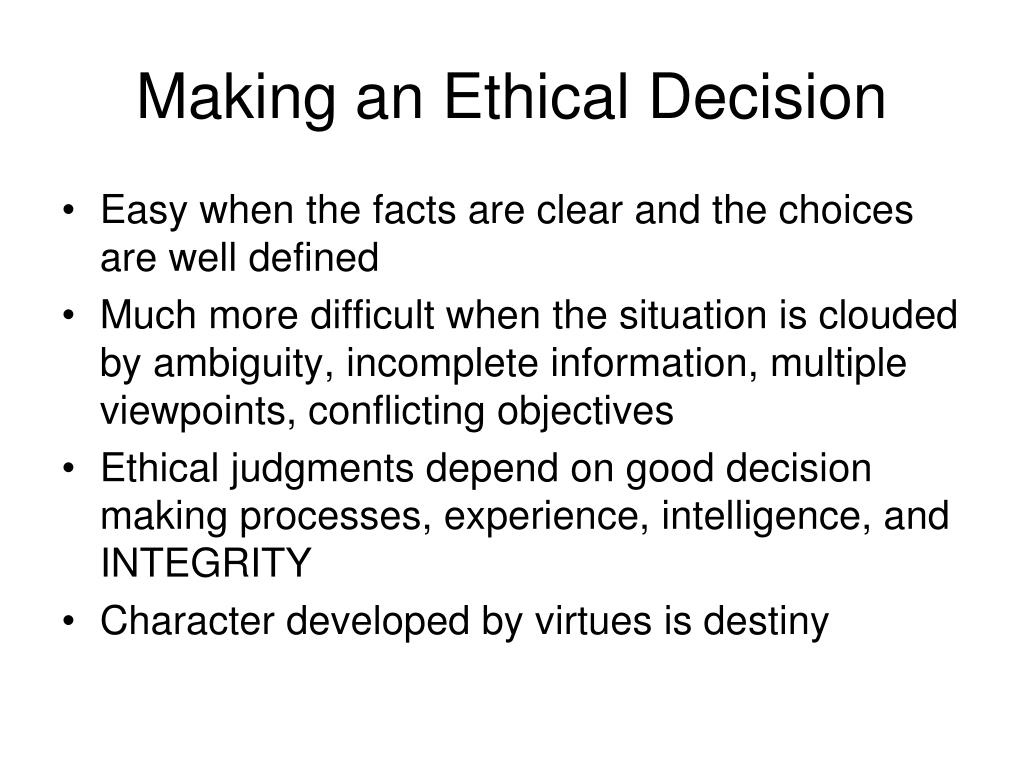 Making an Ethical Decision

• Easy when the facts are clear and the choices are well defined
• Much more difficult when the situation is clouded by ambiguity, incomplete information, multiple viewpoints, conflicting objectives
• Ethical judgments depend on good decision making processes, experience, intelligence, and INTEGRITY
• Character developed by virtues is destiny